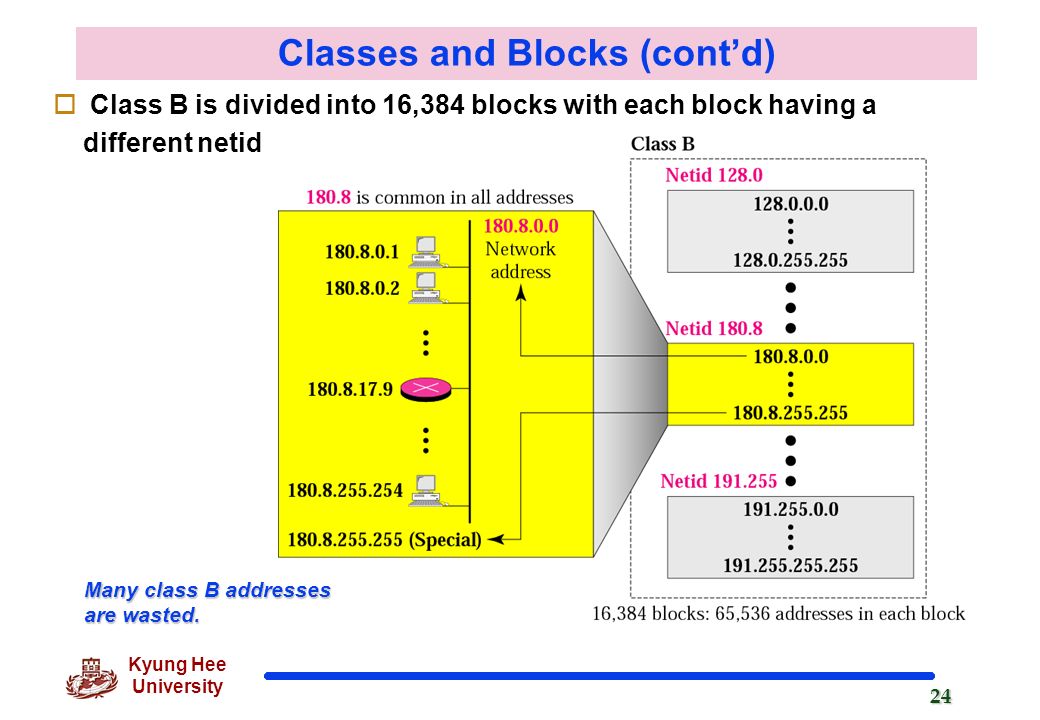 Classes and Blocks (cont'd)

Class B is divided into 16,384 blocks with each block having a different netid

180.8 is common in all addresses

180.8.0.1
180.8.0.2
180.8.17.9
180.8.255.254
180.8.255.255 (Special)

180.8.0.0
Network address

Class B

Netid 128.0
128.0.0.0
128.0.255.255

Netid 180.8
180.8.0.0
180.8.255.255

Netid 191.255
191.255.0.0
191.255.255.255

16,384 blocks: 65,536 addresses in each block

Many class B addresses are wasted.

Kyung Hee University

24